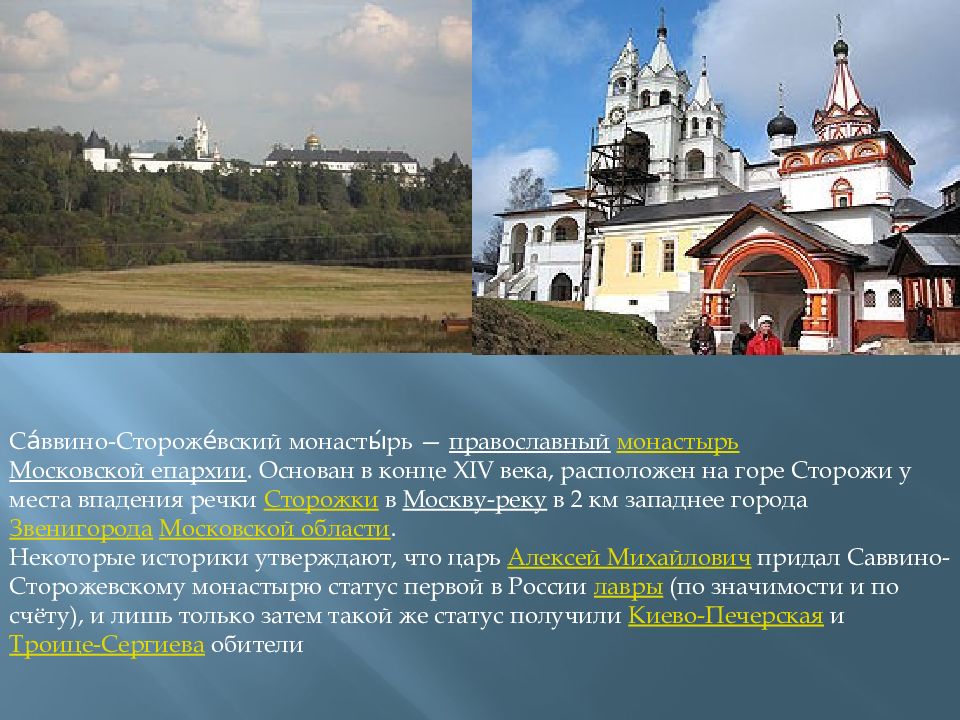 Са́ввино-Стороже́вский монасты́рь — православный монастырь Московской епархии. Основан в конце XIV века, расположен на горе Сторожи у места впадения речки Сторожки в Москву-реку в 2 км западнее города Звенигорода Московской области.
Некоторые историки утверждают, что царь Алексей Михайлович придал Саввино-Сторожевскому монастырю статус первой в России лавры (по значимости и по счёту), и лишь только затем такой же статус получили Киево-Печерская и Троице-Сергиева обители